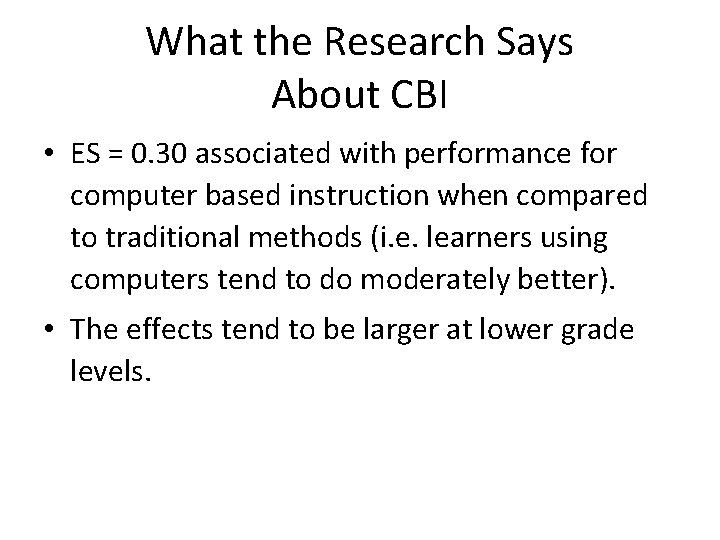 What the Research Says About CBI

• ES = 0.30 associated with performance for computer based instruction when compared to traditional methods (i.e. learners using computers tend to do moderately better).

• The effects tend to be larger at lower grade levels.